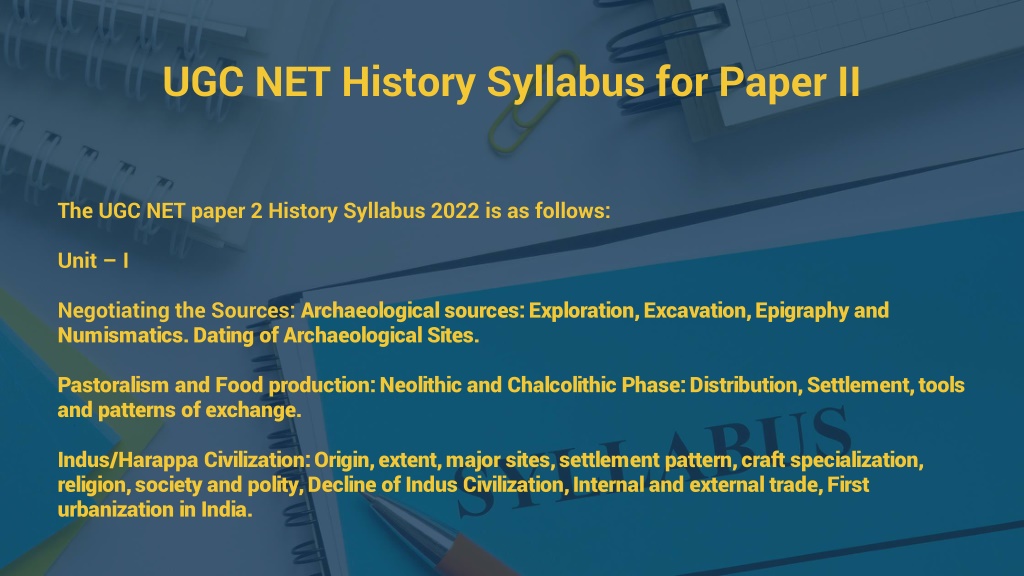 UGC NET History Syllabus for Paper II

The UGC NET paper 2 History Syllabus 2022 is as follows:

Unit – I

Negotiating the Sources: Archaeological sources: Exploration, Excavation, Epigraphy and Numismatics. Dating of Archaeological Sites.

Pastoralism and Food production: Neolithic and Chalcolithic Phase: Distribution, Settlement, tools and patterns of exchange.

Indus/Harappa Civilization: Origin, extent, major sites, settlement pattern, craft specialization, religion, society and polity, Decline of Indus Civilization, Internal and external trade, First urbanization in India.

SYLLABUS